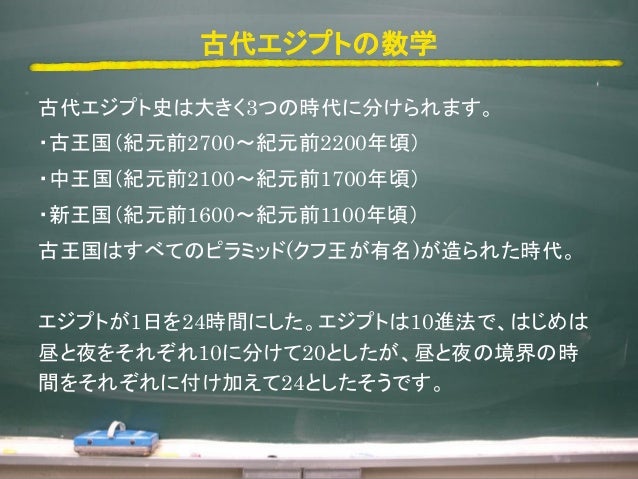 古代エジプトの数学

古代エジプト史は大きく3つの時代に分けられます。

・古王国（紀元前2700～紀元前2200年頃）

・中王国（紀元前2100～紀元前1700年頃）

・新王国（紀元前1600～紀元前1100年頃）

古王国はすべてのピラミッド（クフ王が有名）が造られた時代。

エジプトが1日を24時間にした。エジプトは10進法で、はじめは昼と夜をそれぞれ10に分けて20としたが、昼と夜の境界の時間をそれぞれに付け加えて24としたそうです。